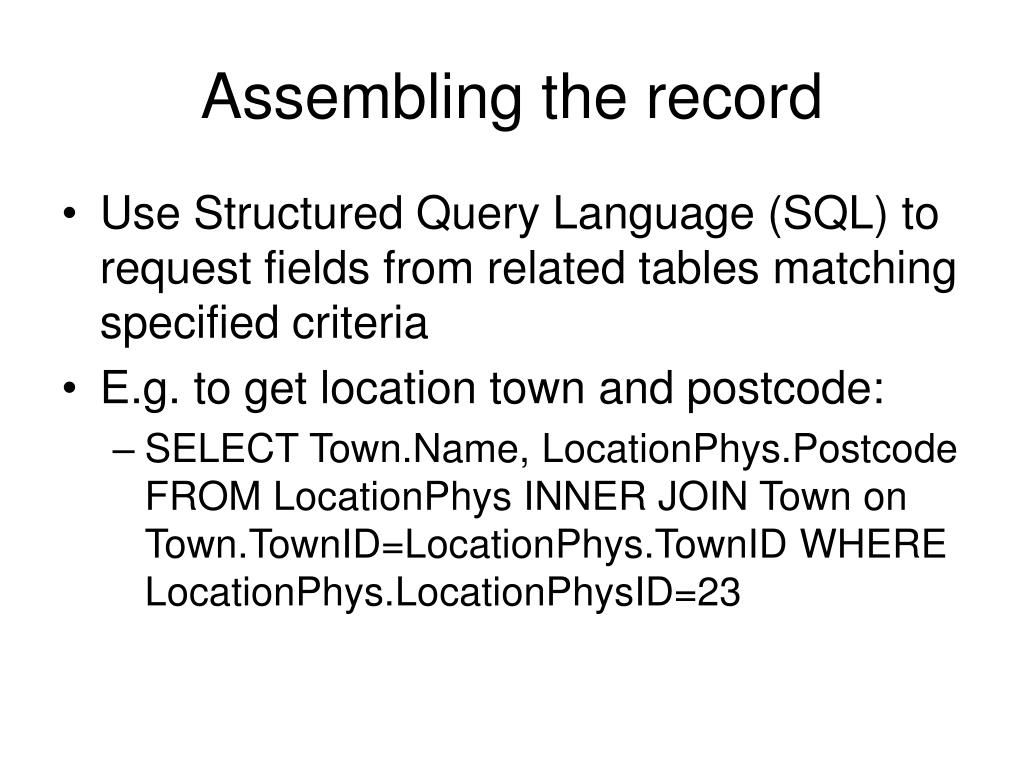 Assembling the record

• Use Structured Query Language (SQL) to request fields from related tables matching specified criteria

• E.g. to get location town and postcode:

– SELECT Town.Name, LocationPhys.Postcode FROM LocationPhys INNER JOIN Town on Town.TownID=LocationPhys.TownID WHERE LocationPhys.LocationPhysID=23